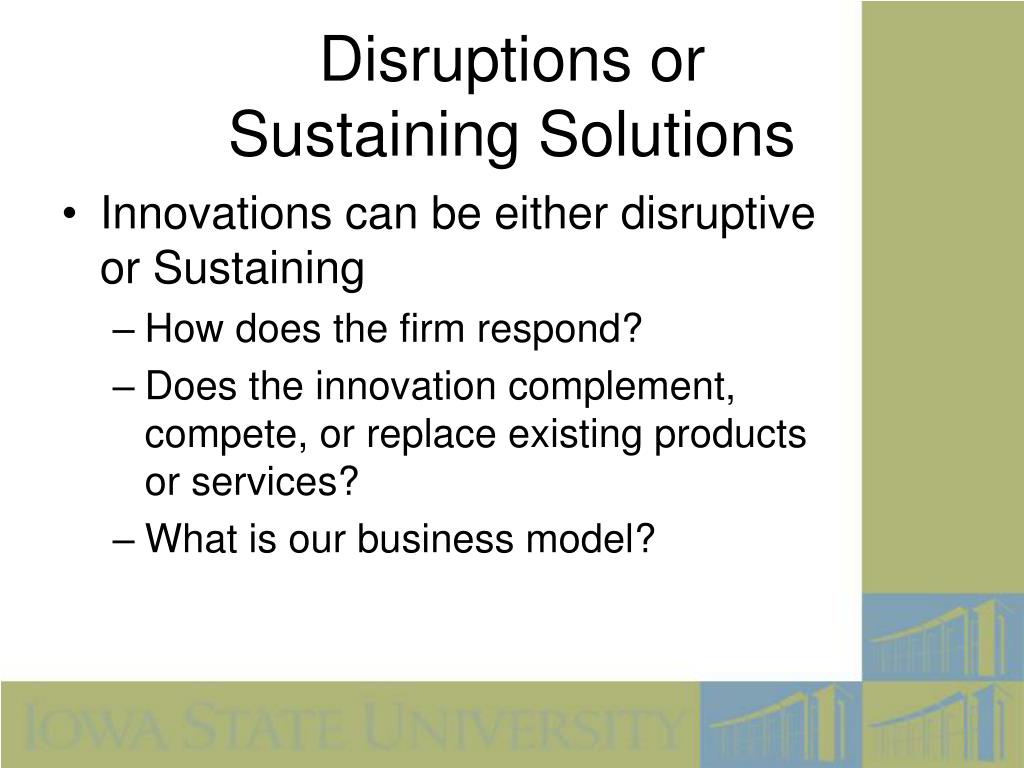 Disruptions or Sustaining Solutions

• Innovations can be either disruptive or Sustaining

– How does the firm respond?

– Does the innovation complement, compete, or replace existing products or services?

– What is our business model?

IOWA STATE UNIVERSITY